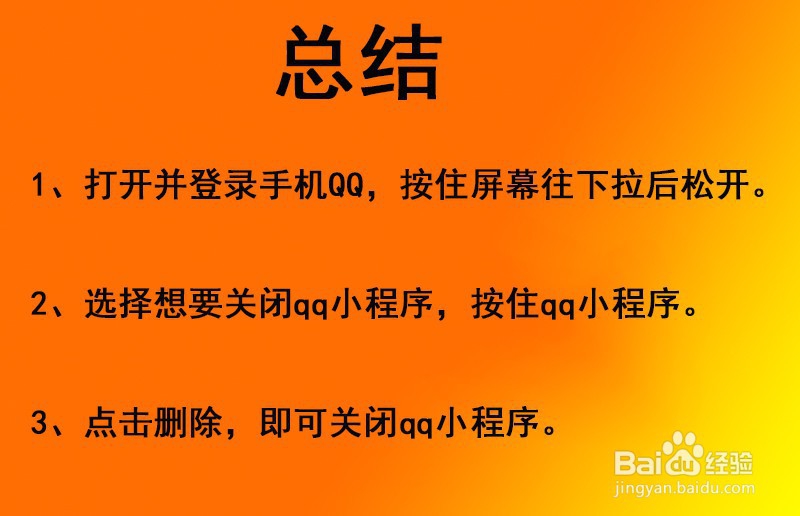 总结

1、打开并登录手机QQ，按住屏幕往下拉后松开。

2、选择想要关闭qq小程序，按住qq小程序。

3、点击删除，即可关闭qq小程序。

Baidu经验
jingyan.baidu.com